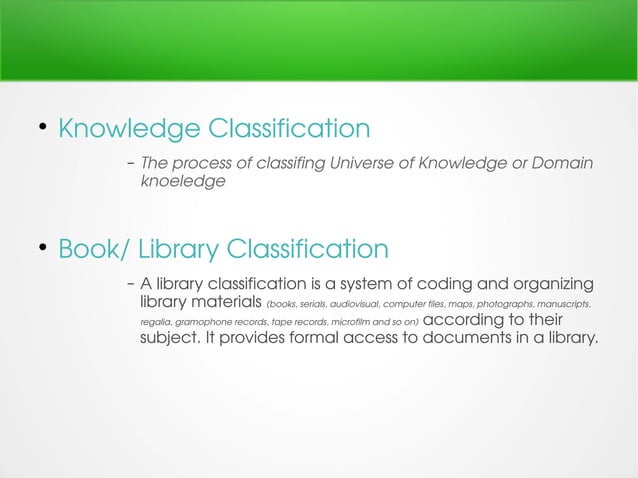 • Knowledge Classification

– The process of classifing Universe of Knowledge or Domain knoeledge

• Book/ Library Classification

– A library classification is a system of coding and organizing library materials (books, serials, audiovisual, computer files, maps, photographs, manuscripts, regalia, gramophone records, tape records, microfilm and so on) according to their subject. It provides formal access to documents in a library.